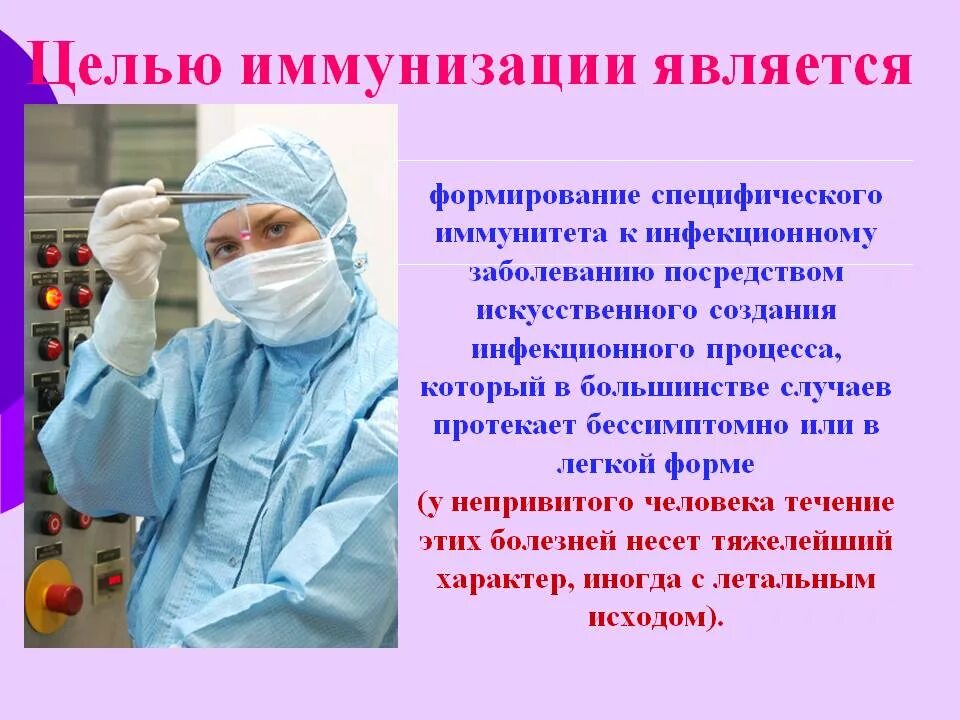 Целью иммунизации является

формирование специфического иммунитета к инфекционному заболеванию посредством искусственного создания инфекционного процесса, который в большинстве случаев протекает бессимптомно или в легкой форме
(у непривитого человека течение этих болезней несет тяжелейший характер, иногда с летальным исходом).